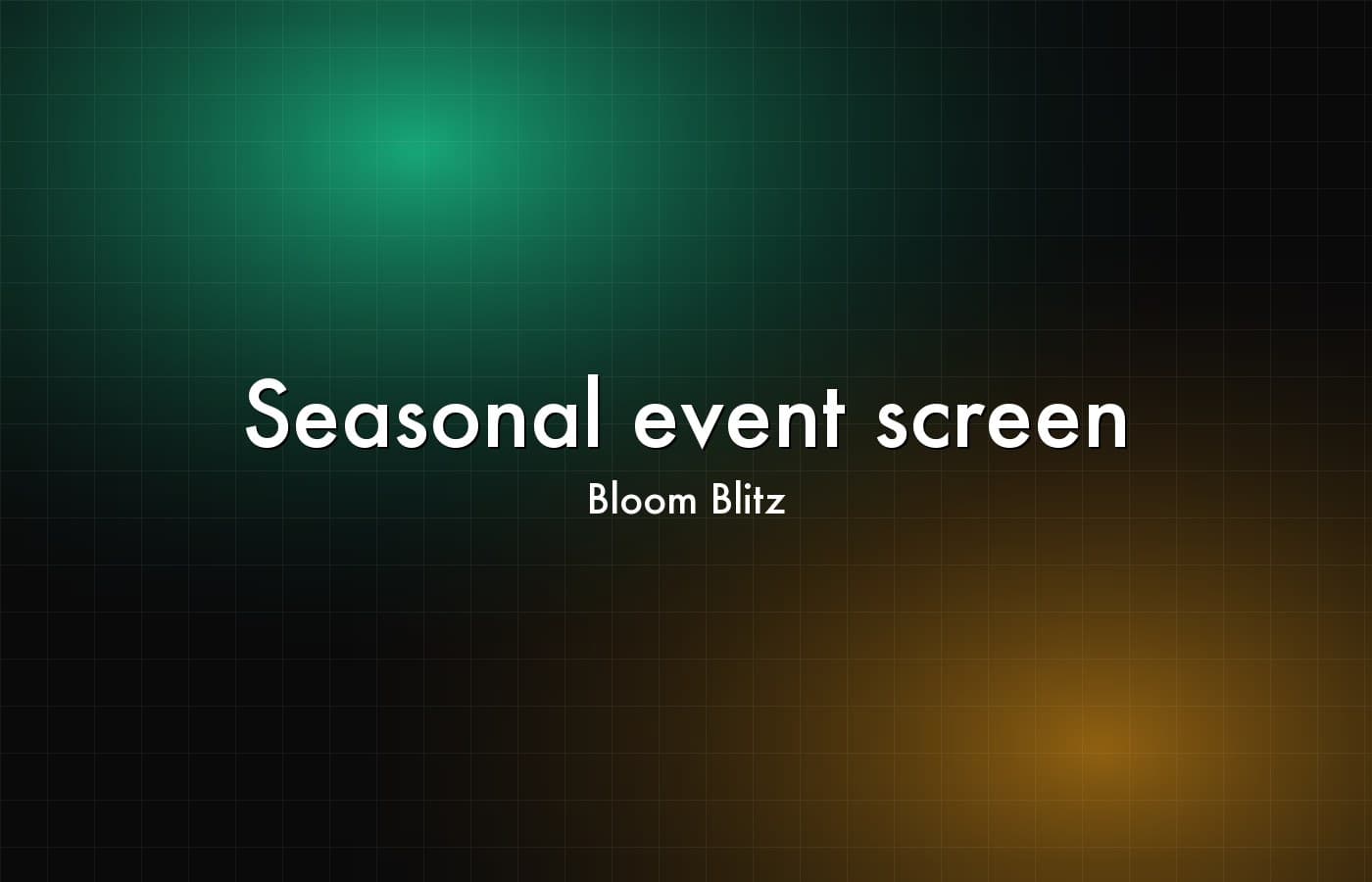 Seasonal event screen

Bloom Blitz